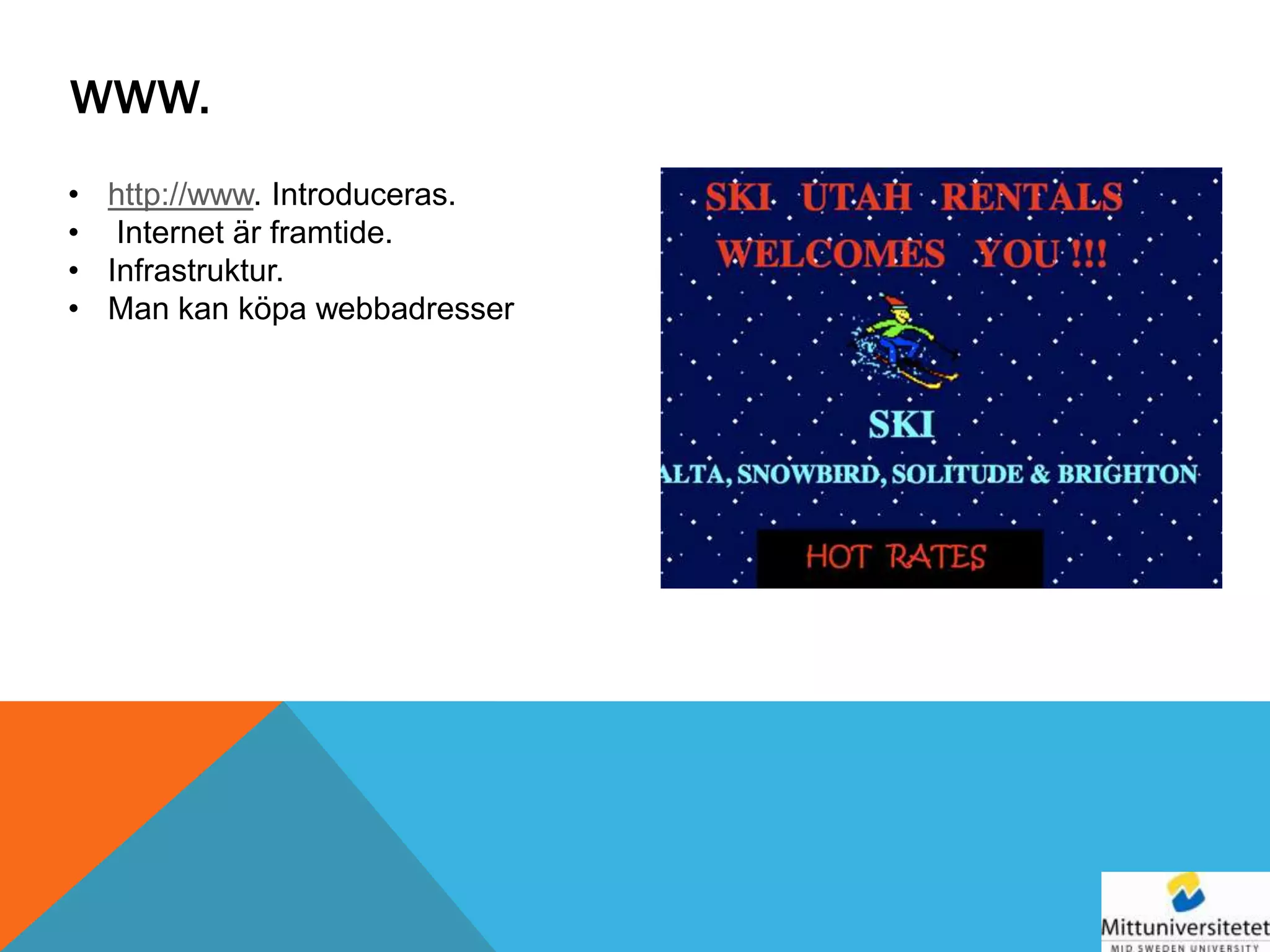 WWW.

• http://www. Introduceras.
• Internet är framtide.
• Infrastruktur.
• Man kan köpa webbadresser

SKI UTAH RENTALS WELCOMES YOU !!!

SKI

ALTA, SNOWBIRD, SOLITUDE & BRIGHTON

HOT RATES

Mittuniversitetet
MID SWEDEN UNIVERSITY